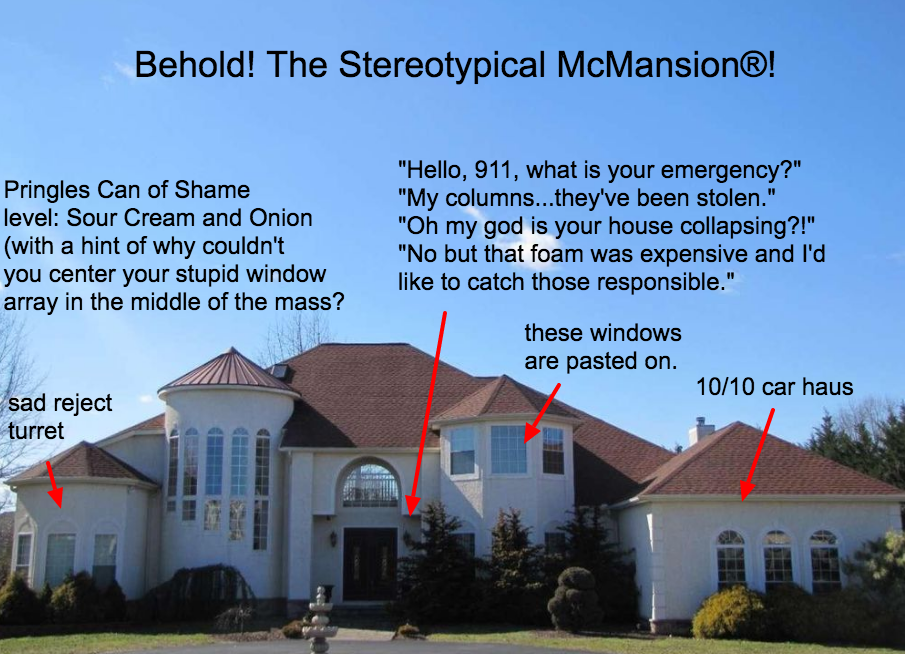 Behold! The Stereotypical McMansion®!

Pringles Can of Shame level: Sour Cream and Onion (with a hint of why couldn't you center your stupid window array in the middle of the mass?

"Hello, 911, what is your emergency?"
"My columns...they've been stolen."
"Oh my god is your house collapsing?!"
"No but that foam was expensive and I'd like to catch those responsible."

these windows are pasted on.

10/10 car haus

sad reject turret